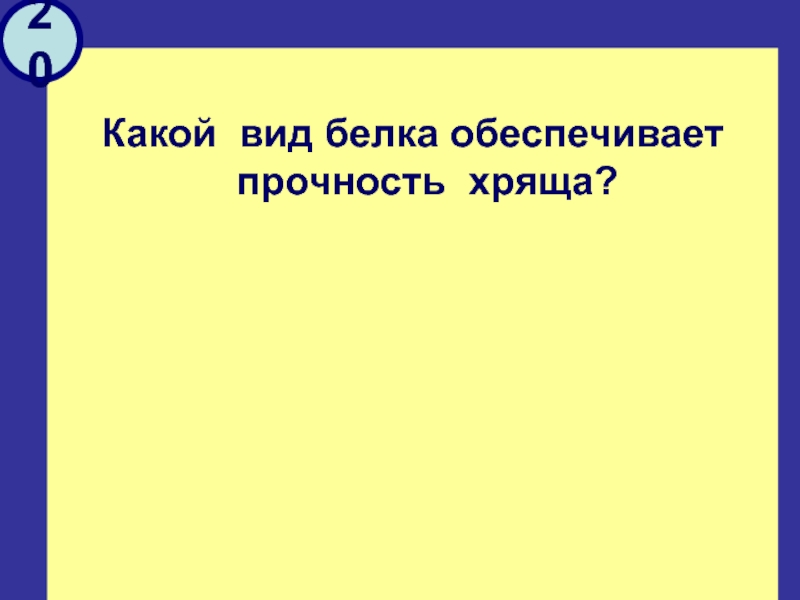 20

Какой вид белка обеспечивает прочность хряща?